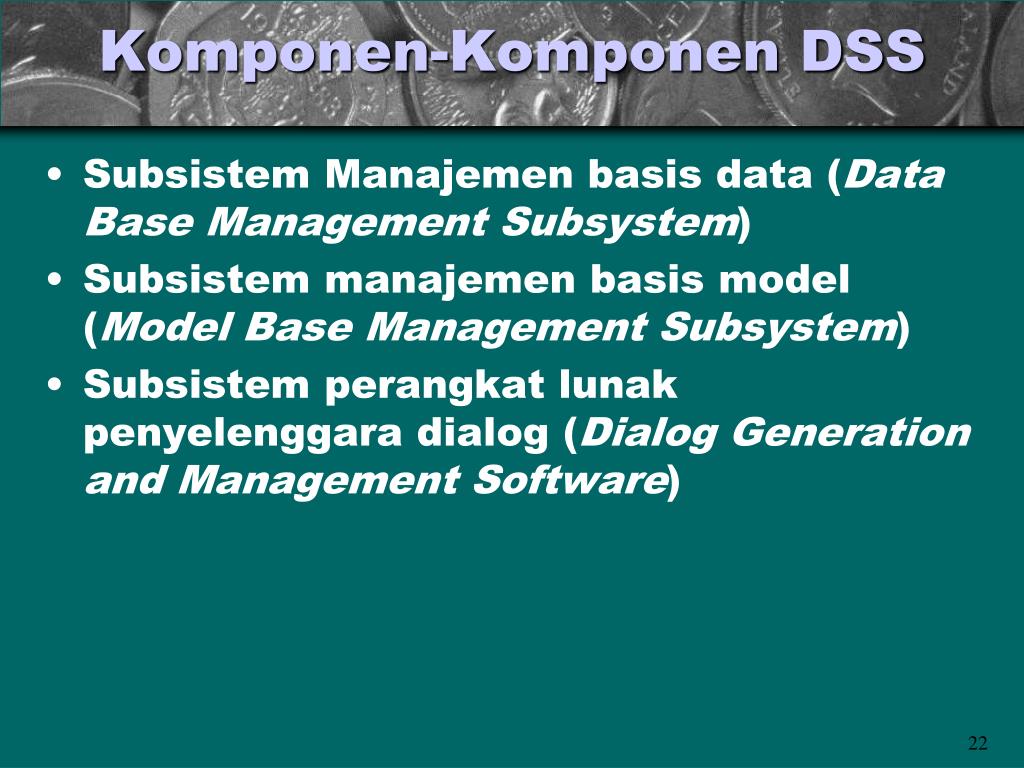 Komponen-Komponen DSS

• Subsistem Manajemen basis data (Data Base Management Subsystem)
• Subsistem manajemen basis model (Model Base Management Subsystem)
• Subsistem perangkat lunak penyelenggara dialog (Dialog Generation and Management Software)

22